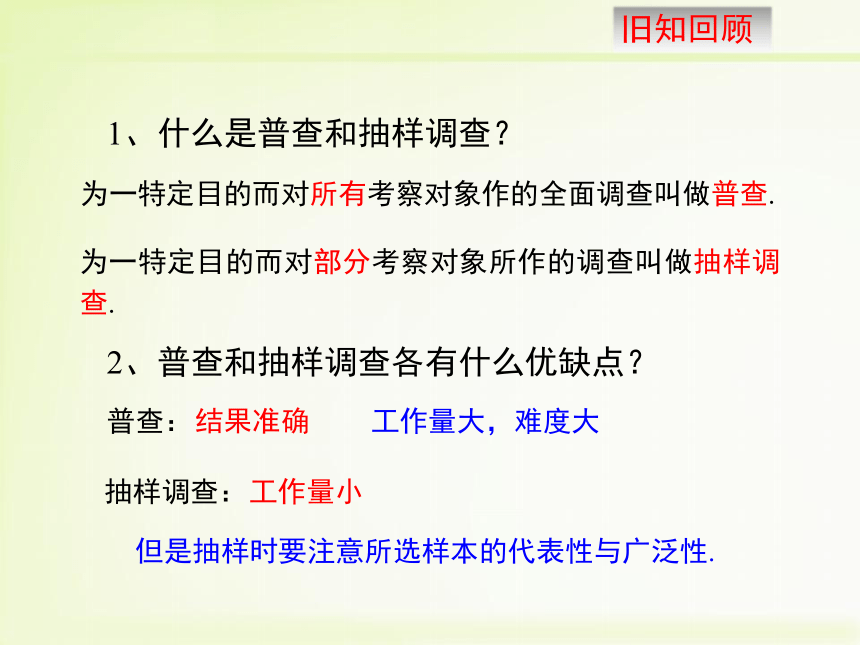 旧知回顾

1、什么是普查和抽样调查？

为一特定目的而对所有考察对象作的全面调查叫做普查.

为一特定目的而对部分考察对象所作的调查叫做抽样调查.

2、普查和抽样调查各有什么优缺点？

普查：结果准确　　工作量大，难度大

抽样调查：工作量小

但是抽样时要注意所选样本的代表性与广泛性.